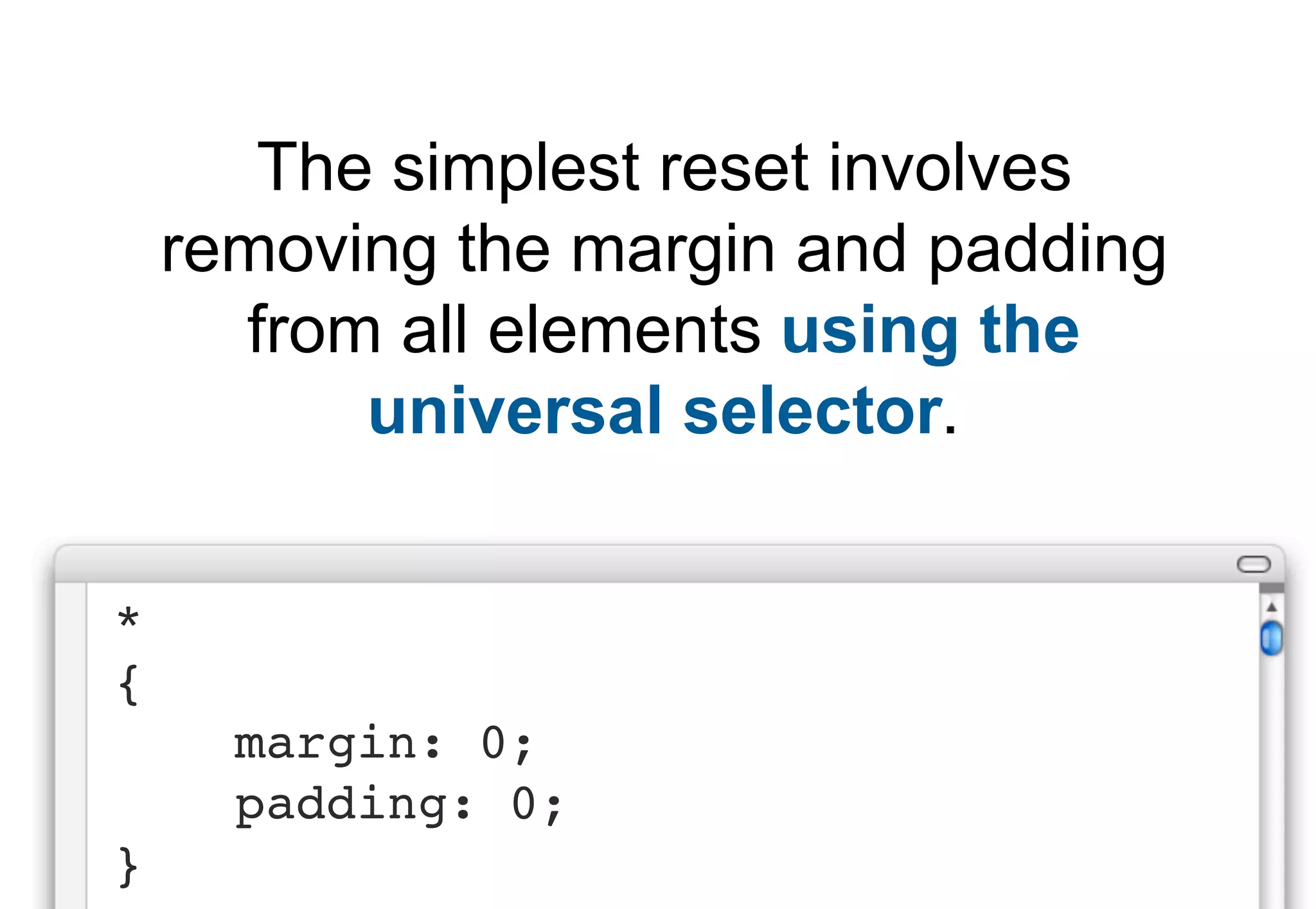 The simplest reset involves removing the margin and padding from all elements using the universal selector.

*
{
margin: 0;
padding: 0;
}